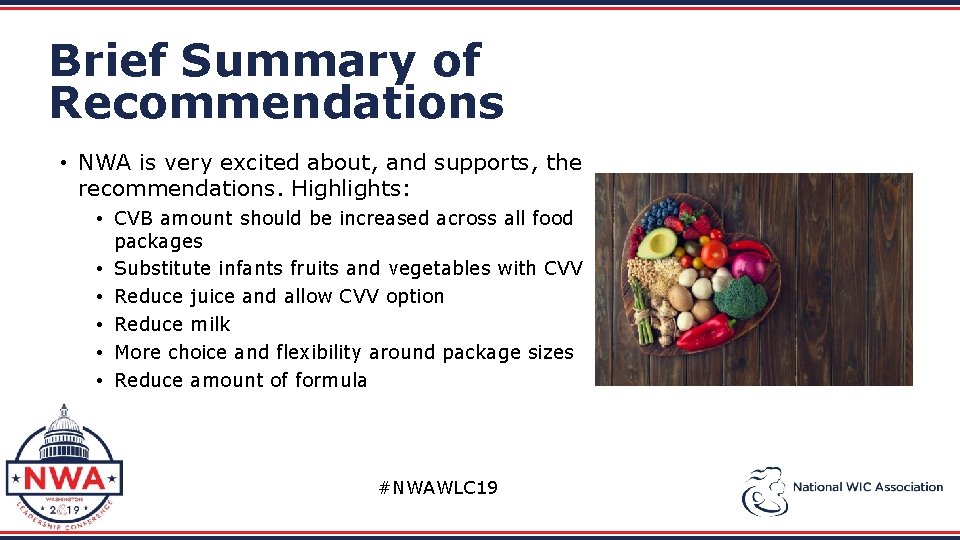 Brief Summary of Recommendations

• NWA is very excited about, and supports, the recommendations. Highlights:
  • CVB amount should be increased across all food packages
  • Substitute infants fruits and vegetables with CVV
  • Reduce juice and allow CVV option
  • Reduce milk
  • More choice and flexibility around package sizes
  • Reduce amount of formula

NWA
WASHINGTON
2019
LEADERSHIP CONFERENCE

#NWAWLC19

National WIC Association